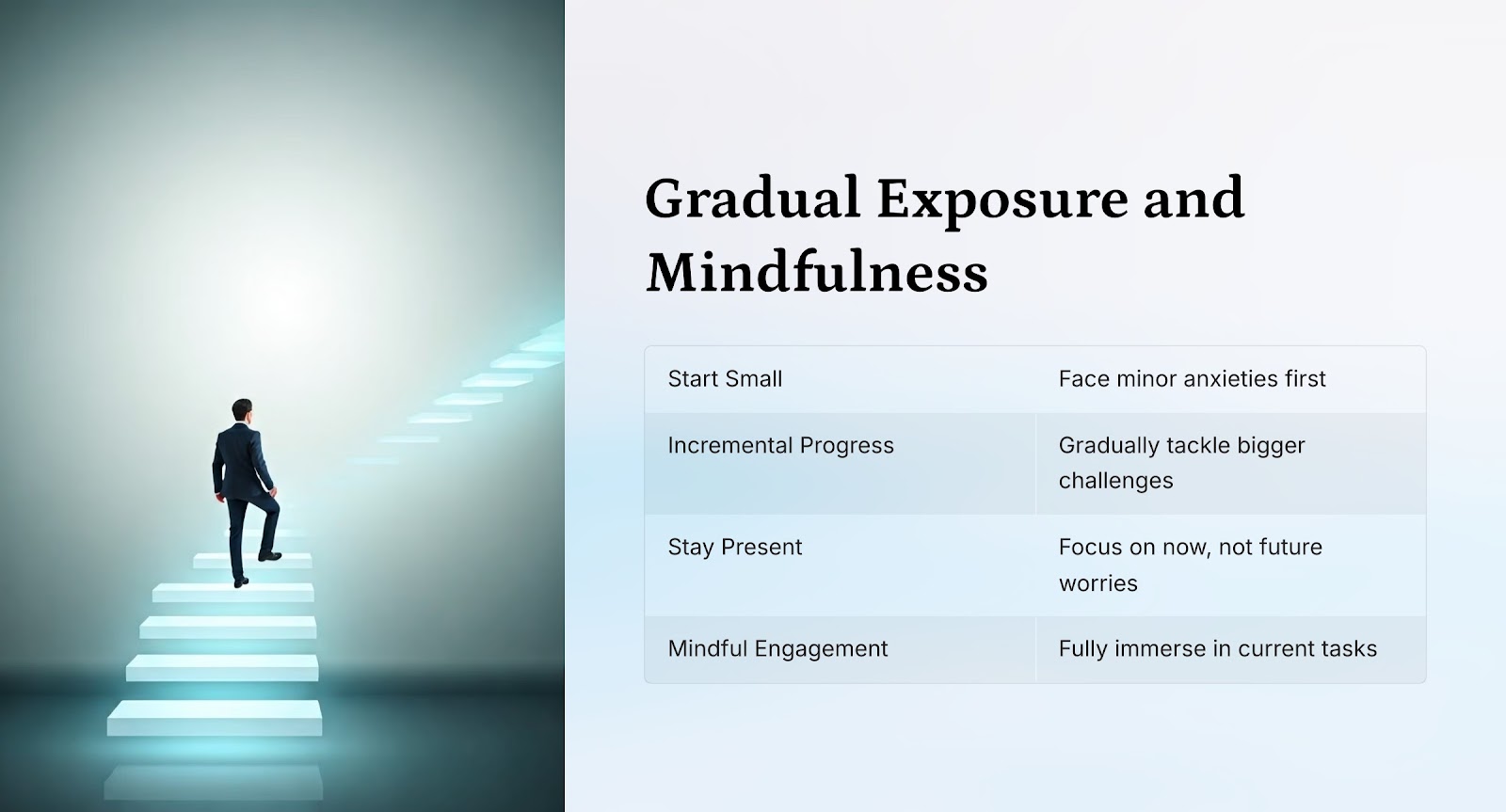 Gradual Exposure and Mindfulness

| Start Small | Face minor anxieties first |
|---|---|
| Incremental Progress | Gradually tackle bigger challenges |
| Stay Present | Focus on now, not future worries |
| Mindful Engagement | Fully immerse in current tasks |